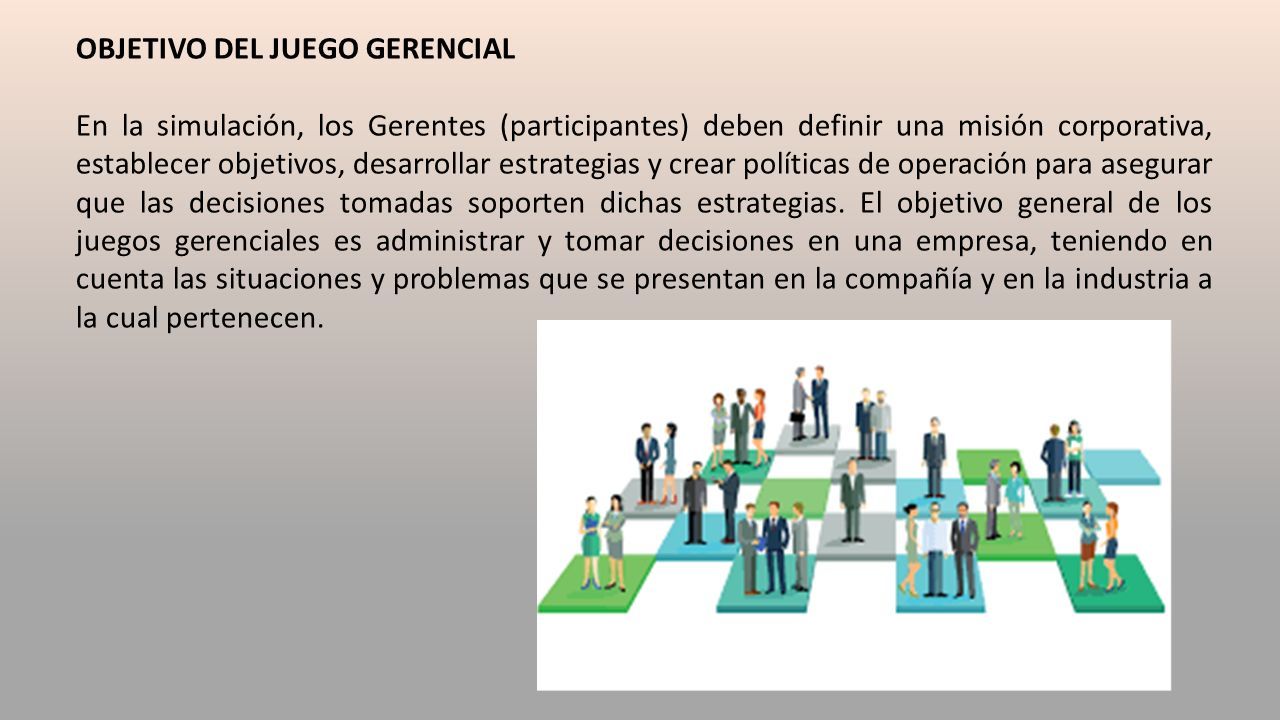 OBJETIVO DEL JUEGO GERENCIAL

En la simulación, los Gerentes (participantes) deben definir una misión corporativa, establecer objetivos, desarrollar estrategias y crear políticas de operación para asegurar que las decisiones tomadas soporten dichas estrategias. El objetivo general de los juegos gerenciales es administrar y tomar decisiones en una empresa, teniendo en cuenta las situaciones y problemas que se presentan en la compañía y en la industria a la cual pertenecen.